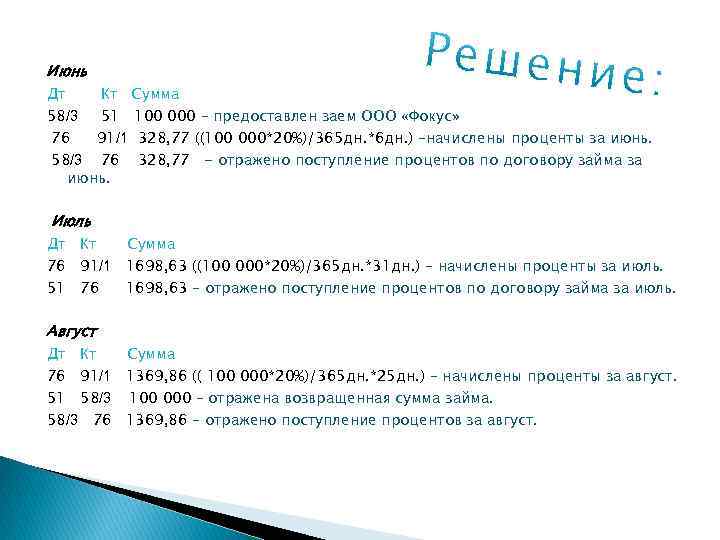 Решение:

Июнь
Дт Кт Сумма
58/3 51 100 000 – предоставлен заем ООО «Фокус»
76 91/1 328,77 ((100 000*20%)/365дн.*6дн.) –начислены проценты за июнь.
58/3 76 328,77 – отражено поступление процентов по договору займа за июнь.

Июль
Дт Кт Сумма
76 91/1 1698,63 ((100 000*20%)/365дн.*31дн.) – начислены проценты за июль.
51 76 1698,63 – отражено поступление процентов по договору займа за июль.

Август
Дт Кт Сумма
76 91/1 1369,86 (( 100 000*20%)/365дн.*25дн.) – начислены проценты за август.
51 58/3 100 000 – отражена возвращенная сумма займа.
58/3 76 1369,86 – отражено поступление процентов за август.